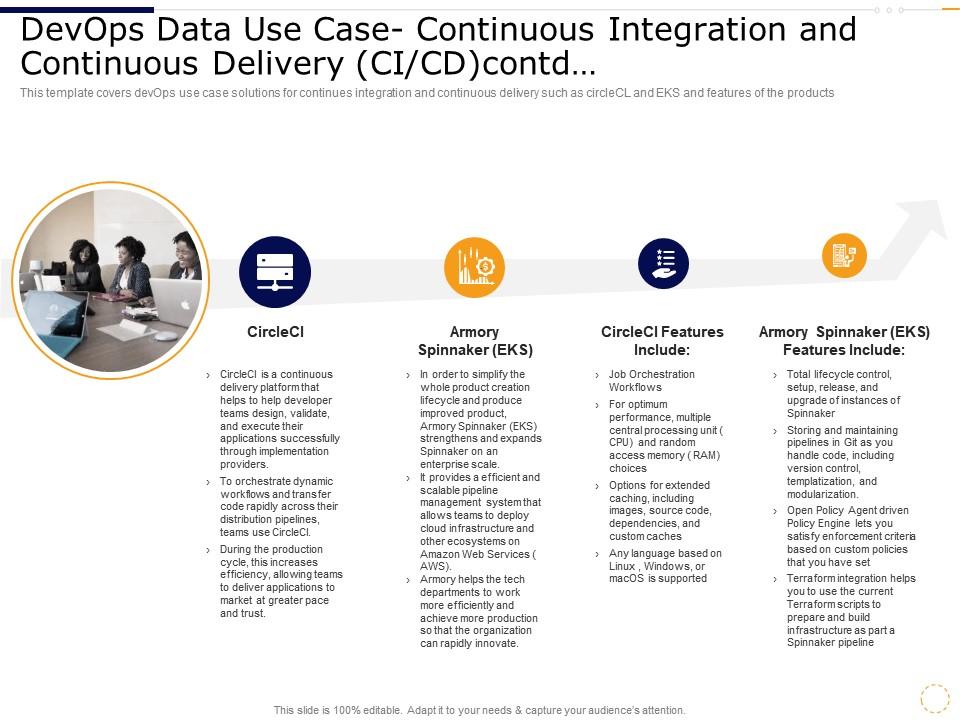 DevOps Data Use Case- Continuous Integration and Continuous Delivery (CI/CD)contd…

This template covers devOps use case solutions for continues integration and continuous delivery such as circleCL and EKS and features of the products

CircleCI

› CircleCI is a continuous delivery platform that helps to help developer teams design, validate, and execute their applications successfully through implementation providers.

› To orchestrate dynamic workflows and transfer code rapidly across their distribution pipelines, teams use CircleCI.

› During the production cycle, this increases efficiency, allowing teams to deliver applications to market at greater pace and trust.

Armory Spinnaker (EKS)

› In order to simplify the whole product creation lifecycle and produce improved product, Armory Spinnaker (EKS) strengthens and expands Spinnaker on an enterprise scale.

› It provides a efficient and scalable pipeline management system that allows teams to deploy cloud infrastructure and other ecosystems on Amazon Web Services ( AWS).

› Armory helps the tech departments to work more efficiently and achieve more production so that the organization can rapidly innovate.

CircleCI Features Include:

› Job Orchestration Workflows

› For optimum performance, multiple central processing unit ( CPU) and random access memory ( RAM) choices

› Options for extended caching, including images, source code, dependencies, and custom caches

› Any language based on Linux , Windows, or macOS is supported

Armory Spinnaker (EKS) Features Include:

› Total lifecycle control, setup, release, and upgrade of instances of Spinnaker

› Storing and maintaining pipelines in Git as you handle code, including version control, templatization, and modularization.

› Open Policy Agent driven Policy Engine lets you satisfy enforcement criteria based on custom policies that you have set

› Terraform integration helps you to use the current Terraform scripts to prepare and build infrastructure as part a Spinnaker pipeline

This slide is 100% editable. Adapt it to your needs & capture your audience's attention.